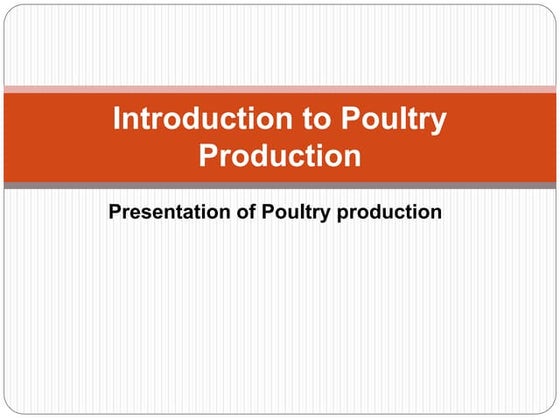 Introduction to Poultry Production

Presentation of Poultry production